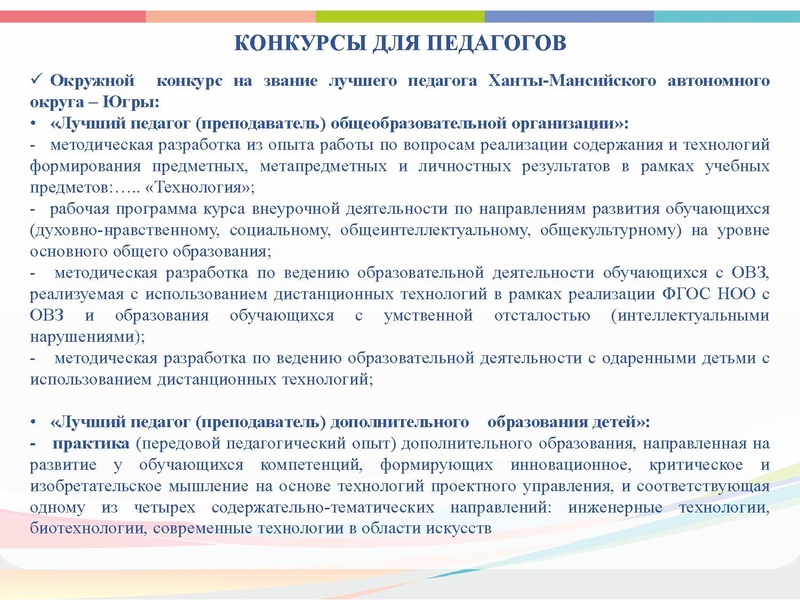 КОНКУРСЫ ДЛЯ ПЕДАГОГОВ

✓ Окружной конкурс на звание лучшего педагога Ханты-Мансийского автономного округа – Югры:

• «Лучший педагог (преподаватель) общеобразовательной организации»:

- методическая разработка из опыта работы по вопросам реализации содержания и технологий формирования предметных, метапредметных и личностных результатов в рамках учебных предметов:….. «Технология»;

- рабочая программа курса внеурочной деятельности по направлениям развития обучающихся (духовно-нравственному, социальному, общеинтеллектуальному, общекультурному) на уровне основного общего образования;

- методическая разработка по ведению образовательной деятельности обучающихся с ОВЗ, реализуемая с использованием дистанционных технологий в рамках реализации ФГОС НОО с ОВЗ и образования обучающихся с умственной отсталостью (интеллектуальными нарушениями);

- методическая разработка по ведению образовательной деятельности с одаренными детьми с использованием дистанционных технологий;

• «Лучший педагог (преподаватель) дополнительного образования детей»:

- практика (передовой педагогический опыт) дополнительного образования, направленная на развитие у обучающихся компетенций, формирующих инновационное, критическое и изобретательское мышление на основе технологий проектного управления, и соответствующая одному из четырех содержательно-тематических направлений: инженерные технологии, биотехнологии, современные технологии в области искусств